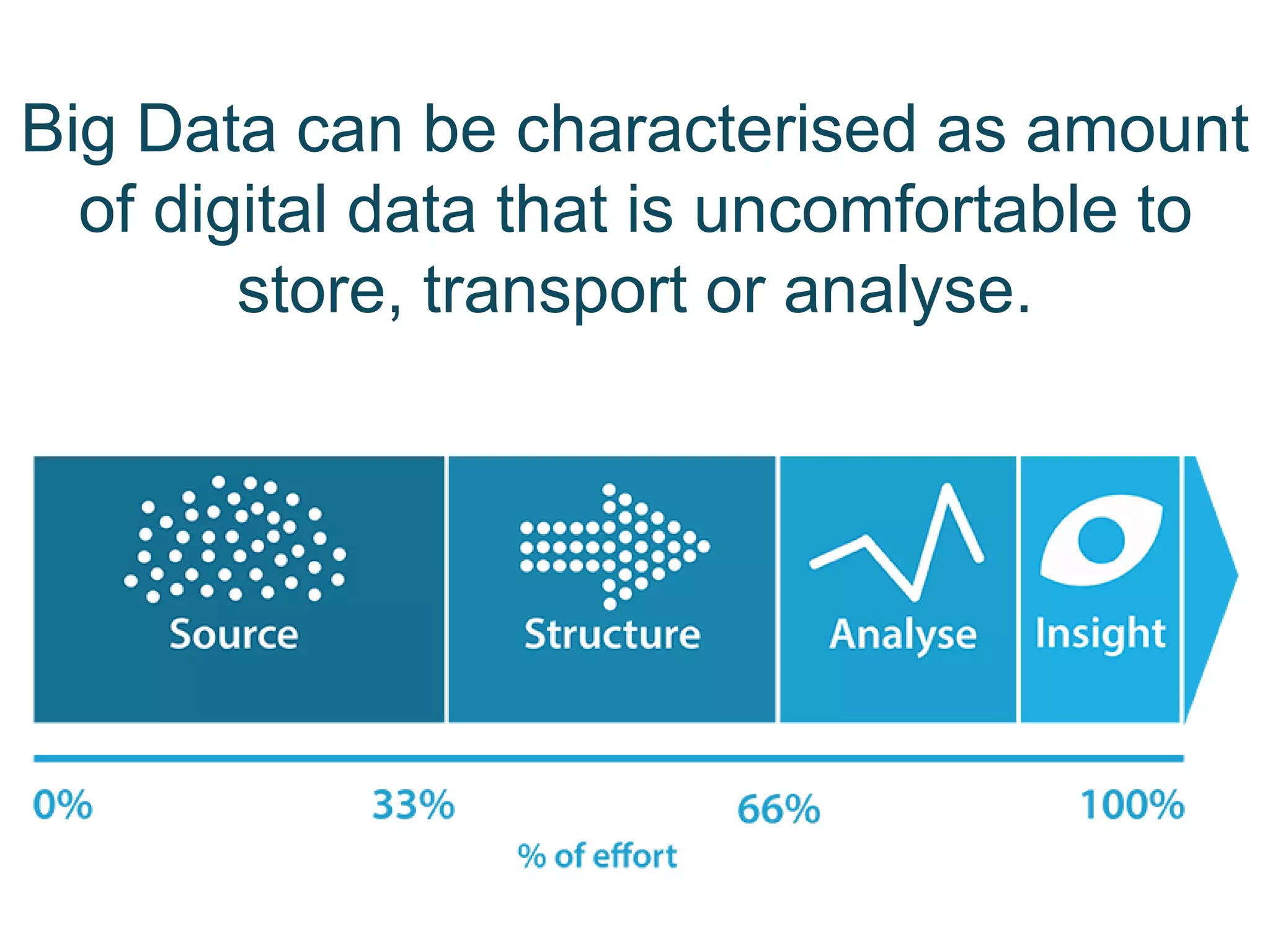 Big Data can be characterised as amount of digital data that is uncomfortable to store, transport or analyse.

Source

Structure

Analyse

Insight

0%

33%

66%

100%

% of effort